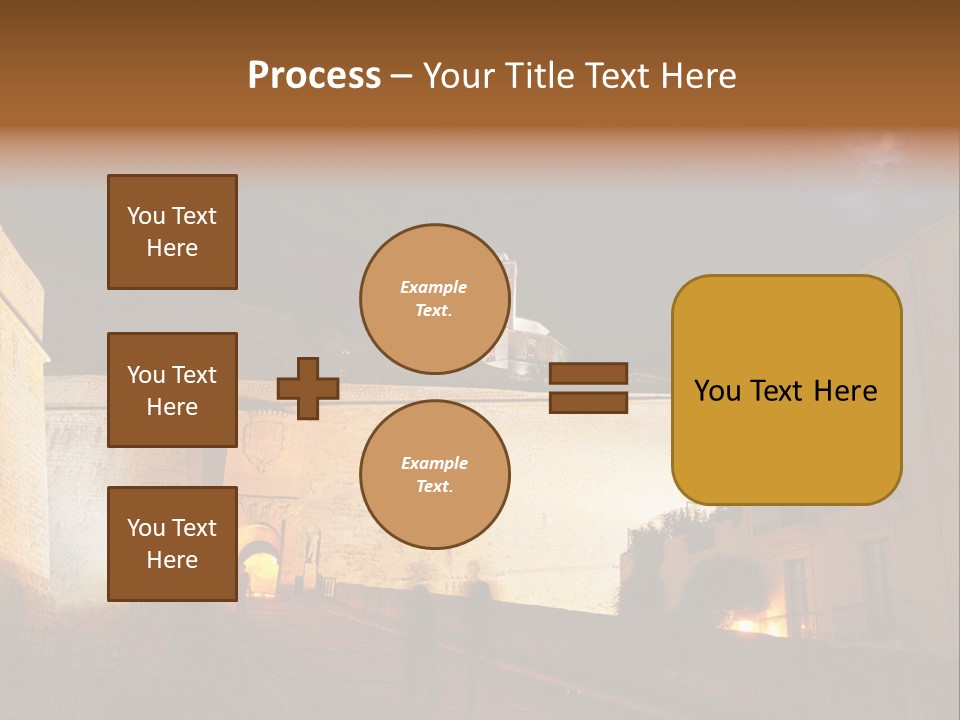 Process – Your Title Text Here

You Text Here

You Text Here

You Text Here

Example Text.

Example Text.

You Text Here